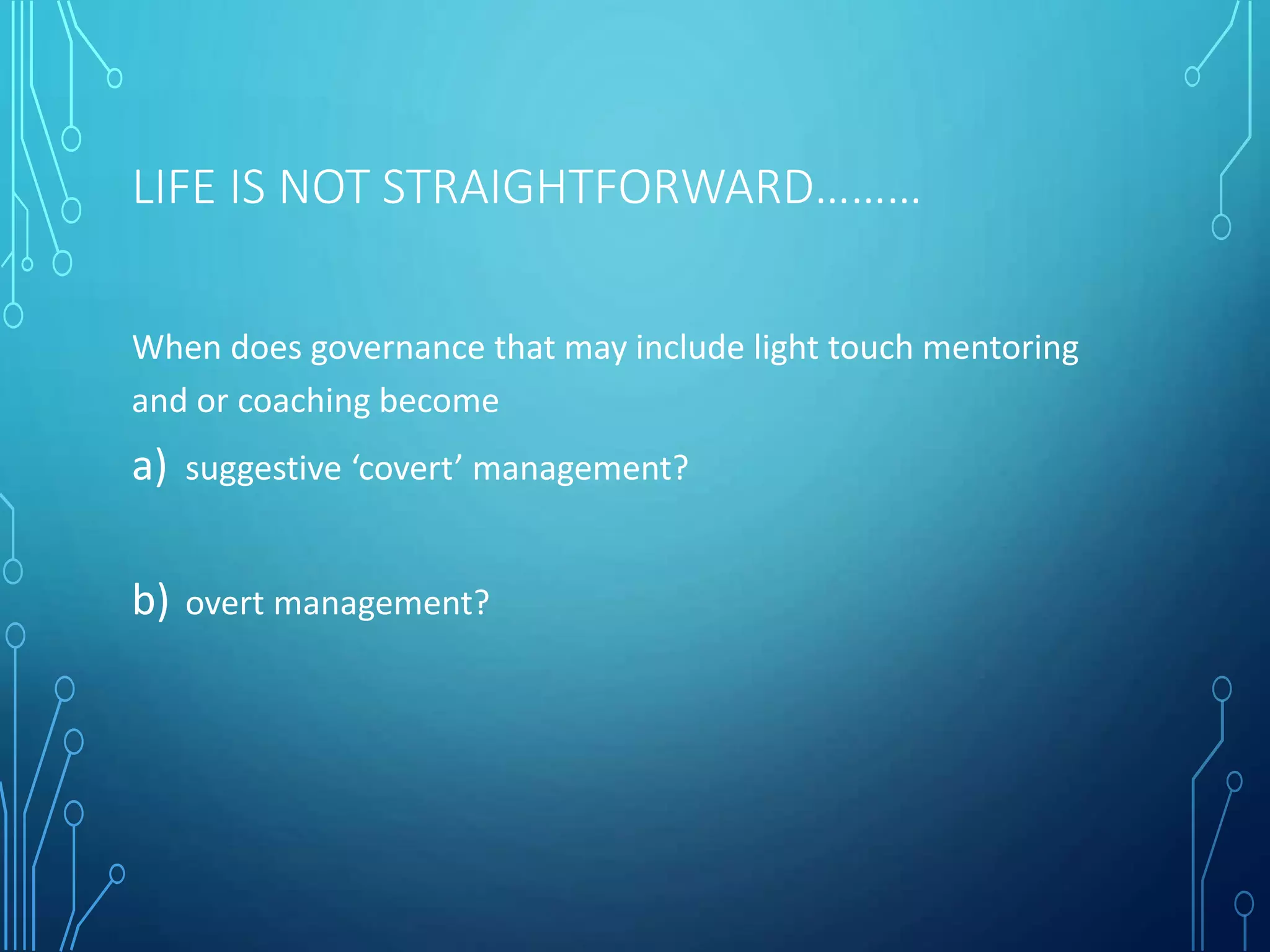 LIFE IS NOT STRAIGHTFORWARD………

When does governance that may include light touch mentoring and or coaching become

a) suggestive ‘covert’ management?

b) overt management?